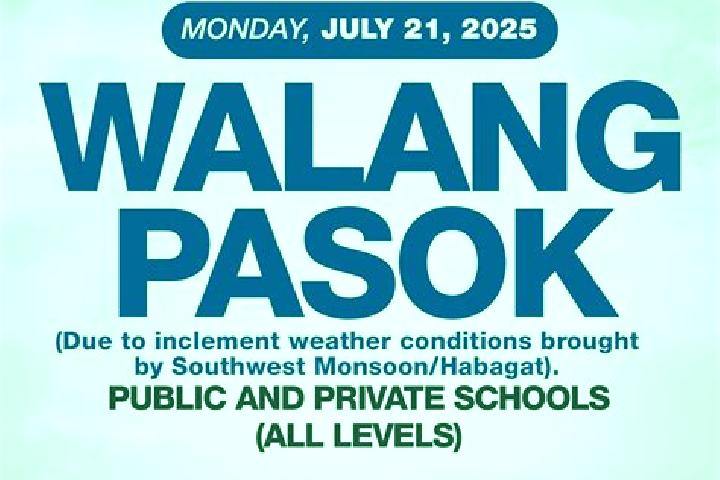 MONDAY, JULY 21, 2025

WALANG PASOK

(Due to inclement weather conditions brought by Southwest Monsoon/Habagat).

PUBLIC AND PRIVATE SCHOOLS (ALL LEVELS)